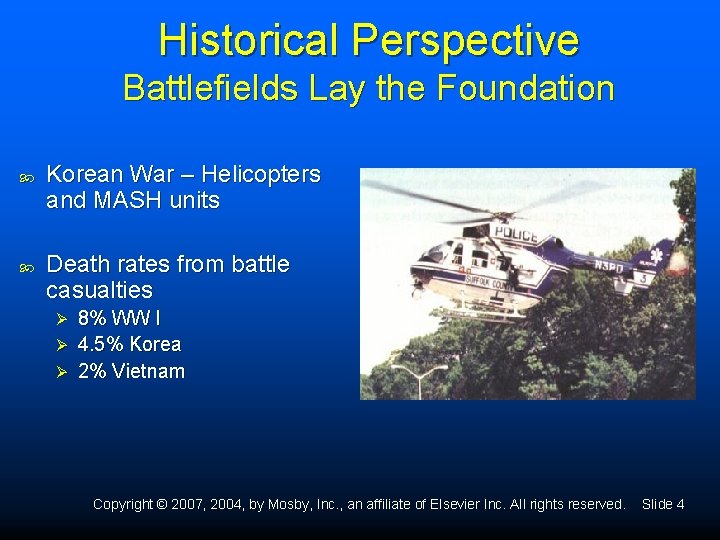 Historical Perspective
Battlefields Lay the Foundation

Korean War – Helicopters and MASH units

Death rates from battle casualties
8% WW I
4.5% Korea
2% Vietnam

POLICE
SUFFOLK COUNTY
N3PD
3

Copyright © 2007, 2004, by Mosby, Inc., an affiliate of Elsevier Inc. All rights reserved. Slide 4